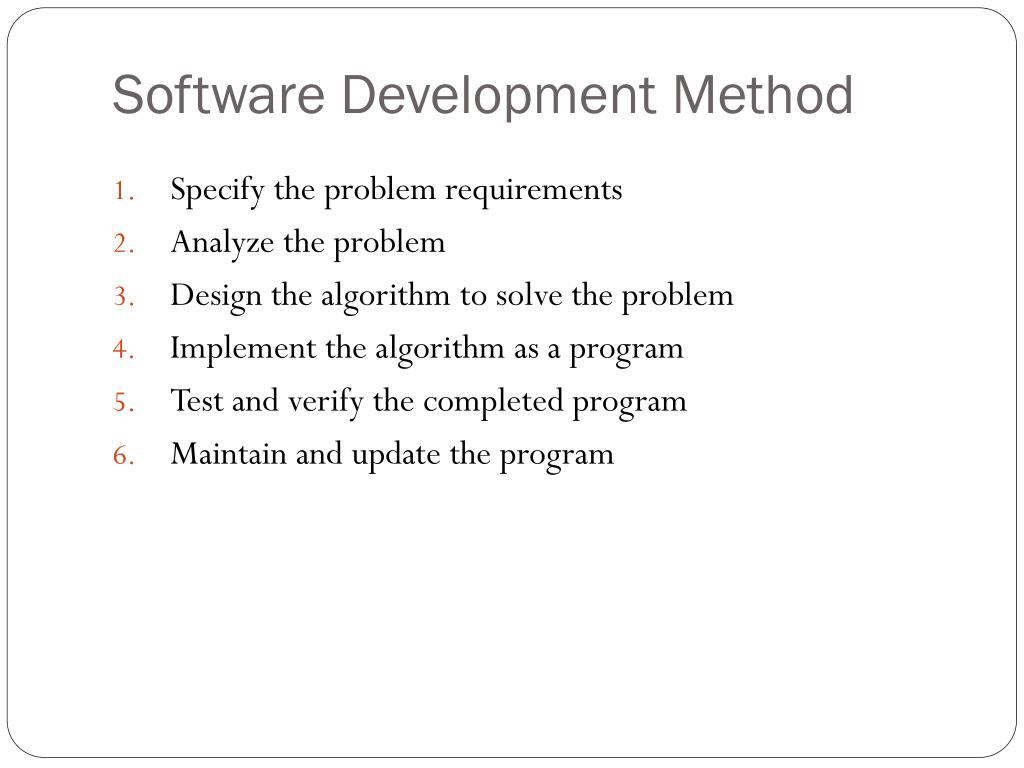 Software Development Method

1. Specify the problem requirements
2. Analyze the problem
3. Design the algorithm to solve the problem
4. Implement the algorithm as a program
5. Test and verify the completed program
6. Maintain and update the program